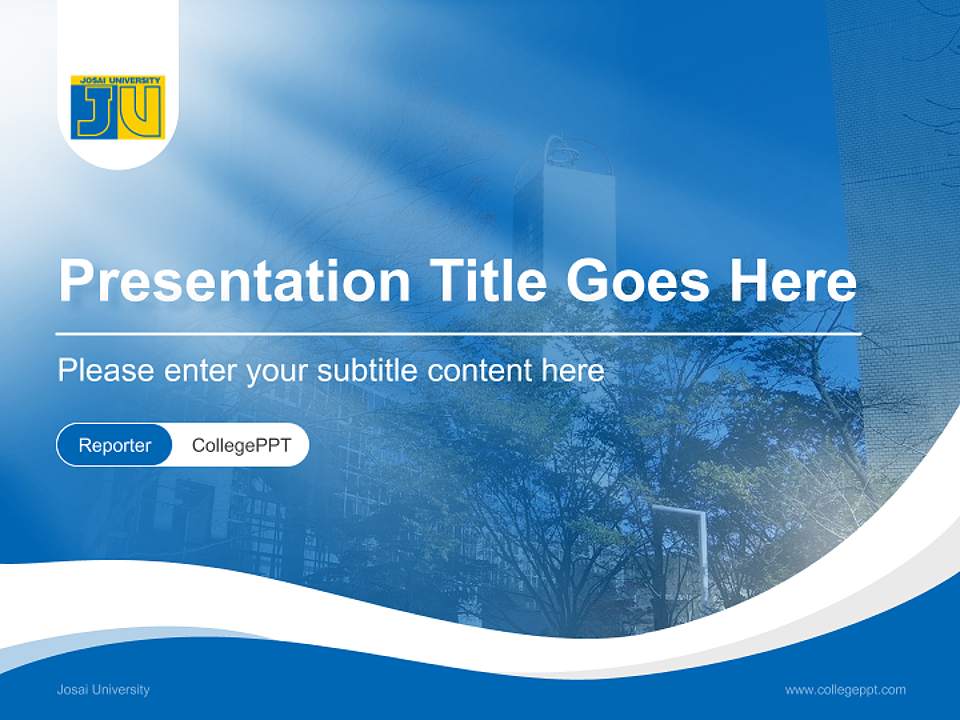 JOSAI UNIVERSITY
JU

Presentation Title Goes Here

Please enter your subtitle content here

Reporter CollegePPT

Josai University

www.collegeppt.com